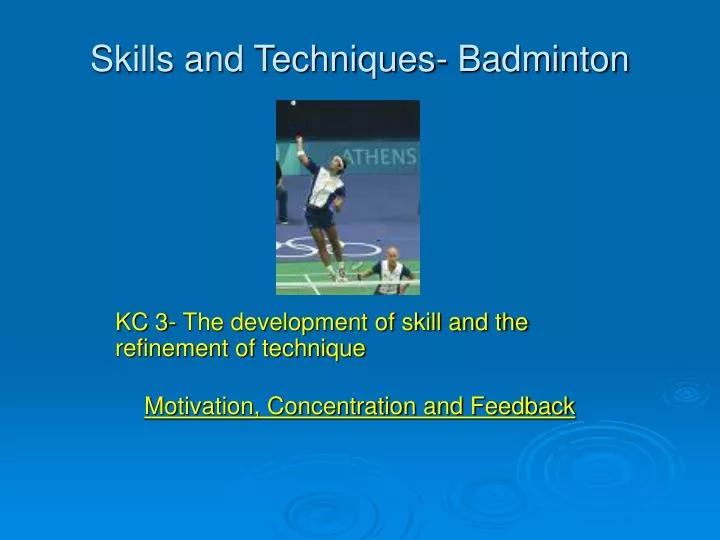 Skills and Techniques- Badminton

ATHENS

KC 3- The development of skill and the refinement of technique

Motivation, Concentration and Feedback